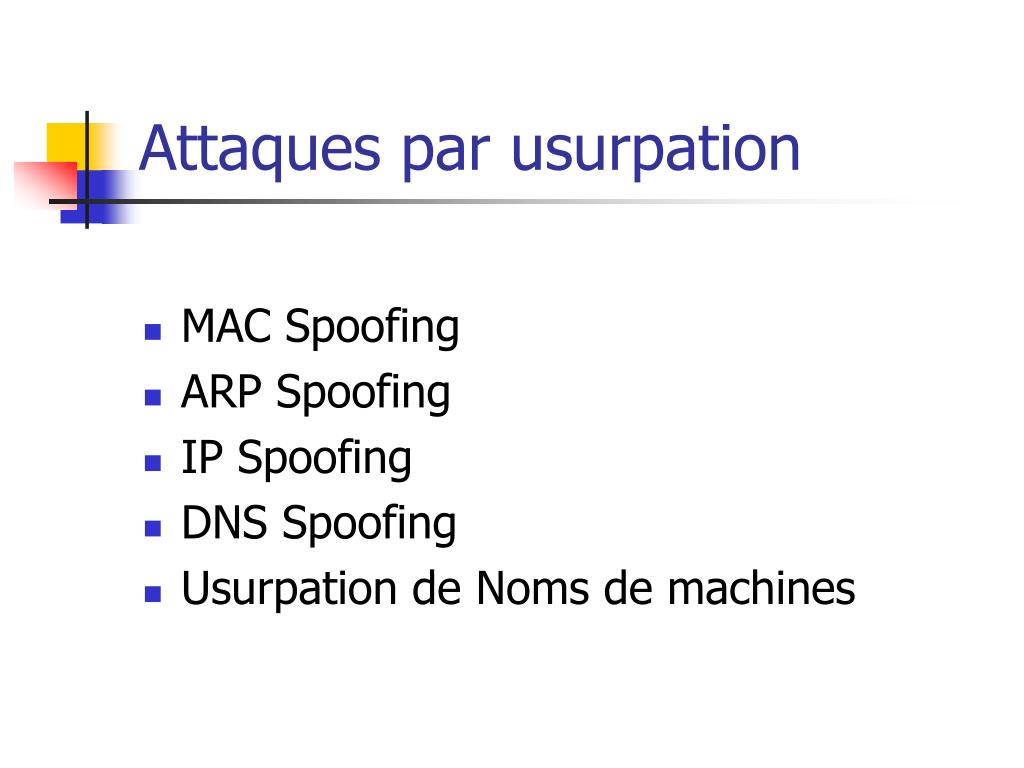 Attaques par usurpation

- MAC Spoofing
- ARP Spoofing
- IP Spoofing
- DNS Spoofing
- Usurpation de Noms de machines